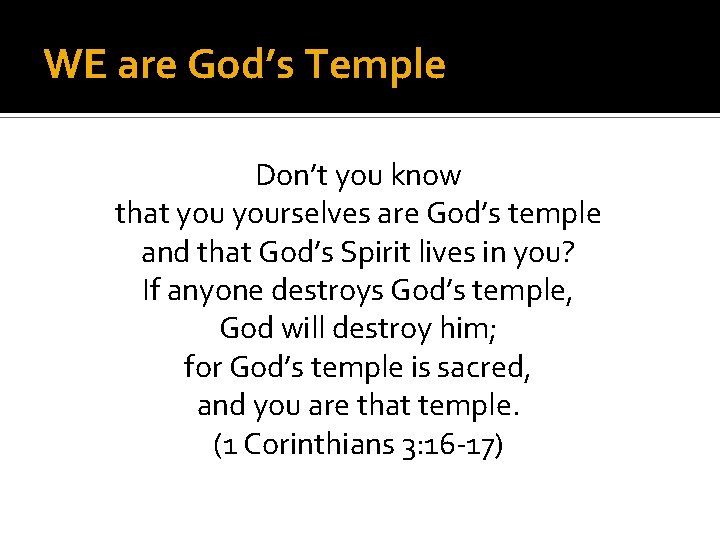 WE are God’s Temple

Don’t you know
that you yourselves are God’s temple
and that God’s Spirit lives in you?
If anyone destroys God’s temple,
God will destroy him;
for God’s temple is sacred,
and you are that temple.
(1 Corinthians 3:16-17)